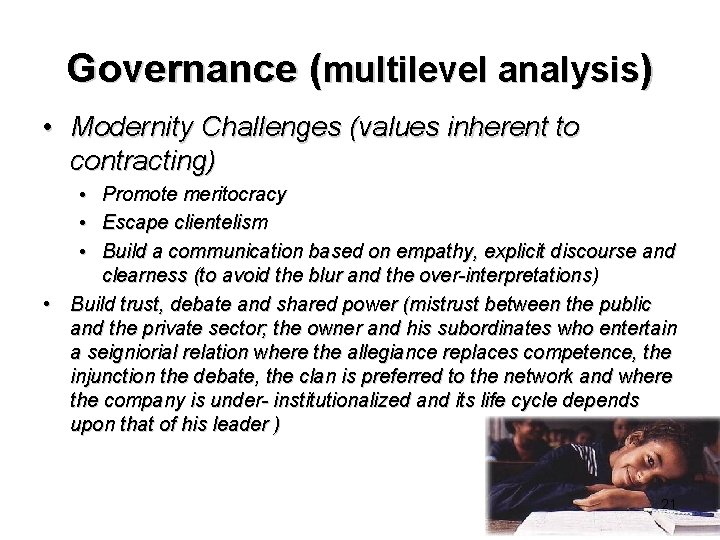 Governance (multilevel analysis)

• Modernity Challenges (values inherent to contracting)

• Promote meritocracy

• Escape clientelism

• Build a communication based on empathy, explicit discourse and clearness (to avoid the blur and the over-interpretations)

• Build trust, debate and shared power (mistrust between the public and the private sector; the owner and his subordinates who entertain a seigniorial relation where the allegiance replaces competence, the injunction the debate, the clan is preferred to the network and where the company is under- institutionalized and its life cycle depends upon that of his leader )

21